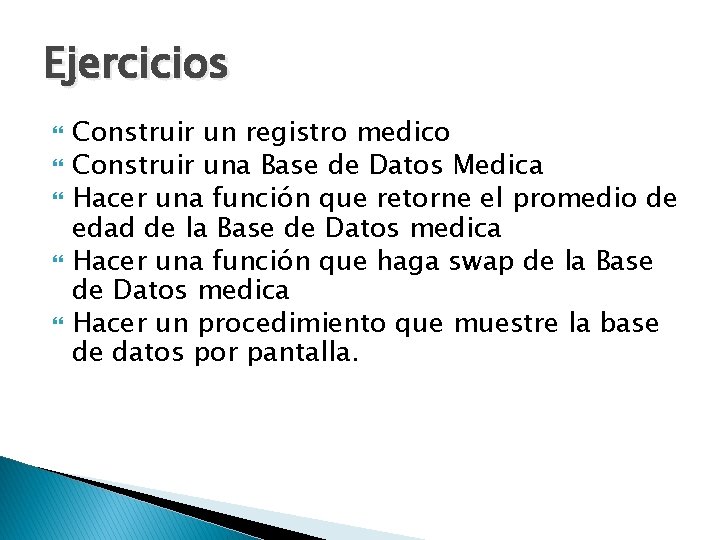 Ejercicios

- Construir un registro medico
- Construir una Base de Datos Medica
- Hacer una función que retorne el promedio de edad de la Base de Datos medica
- Hacer una función que haga swap de la Base de Datos medica
- Hacer un procedimiento que muestre la base de datos por pantalla.